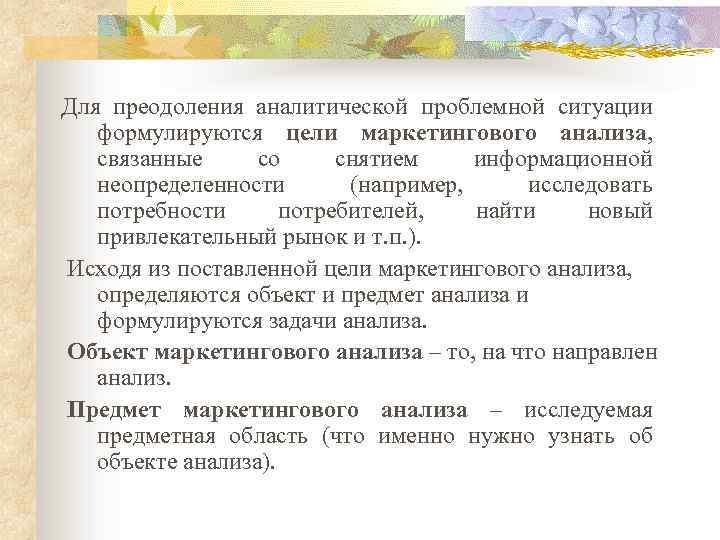 Для преодоления аналитической проблемной ситуации формулируются цели маркетингового анализа, связанные со снятием информационной неопределенности (например, исследовать потребности потребителей, найти новый привлекательный рынок и т.п.).

Исходя из поставленной цели маркетингового анализа, определяются объект и предмет анализа и формулируются задачи анализа.

Объект маркетингового анализа – то, на что направлен анализ.

Предмет маркетингового анализа – исследуемая предметная область (что именно нужно узнать об объекте анализа).